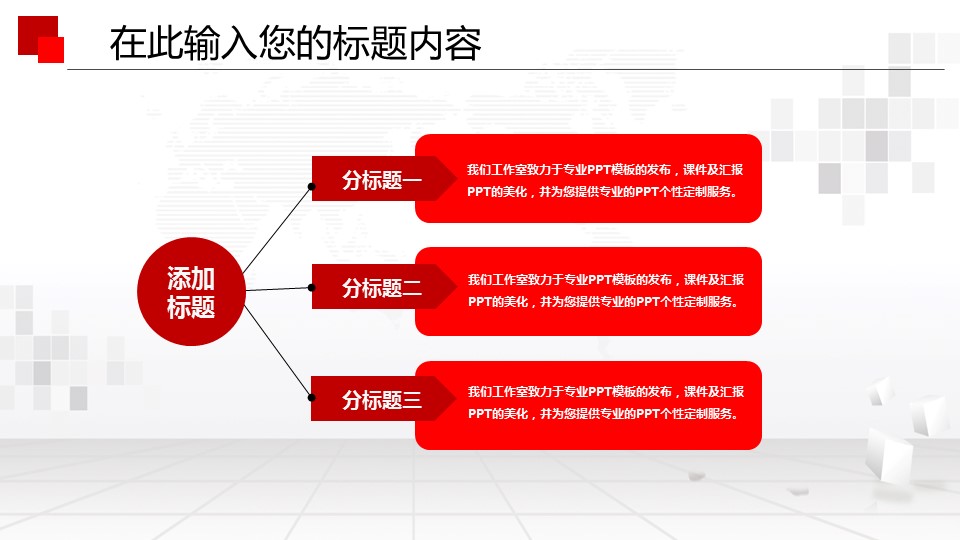 在此输入您的标题内容

添加标题

分标题一

我们工作室致力于专业PPT模板的发布，课件及汇报PPT的美化，并为您提供专业的PPT个性定制服务。

分标题二

我们工作室致力于专业PPT模板的发布，课件及汇报PPT的美化，并为您提供专业的PPT个性定制服务。

分标题三

我们工作室致力于专业PPT模板的发布，课件及汇报PPT的美化，并为您提供专业的PPT个性定制服务。